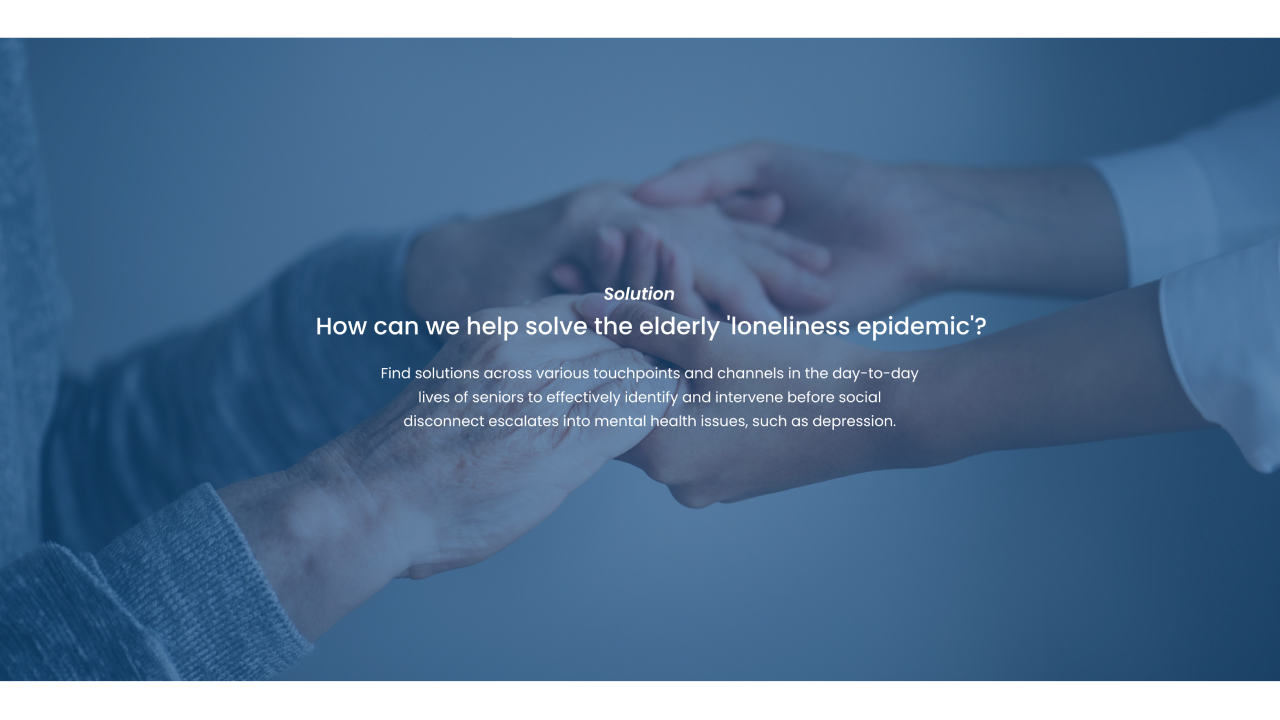 Solution

How can we help solve the elderly 'loneliness epidemic'?

Find solutions across various touchpoints and channels in the day-to-day lives of seniors to effectively identify and intervene before social disconnect escalates into mental health issues, such as depression.